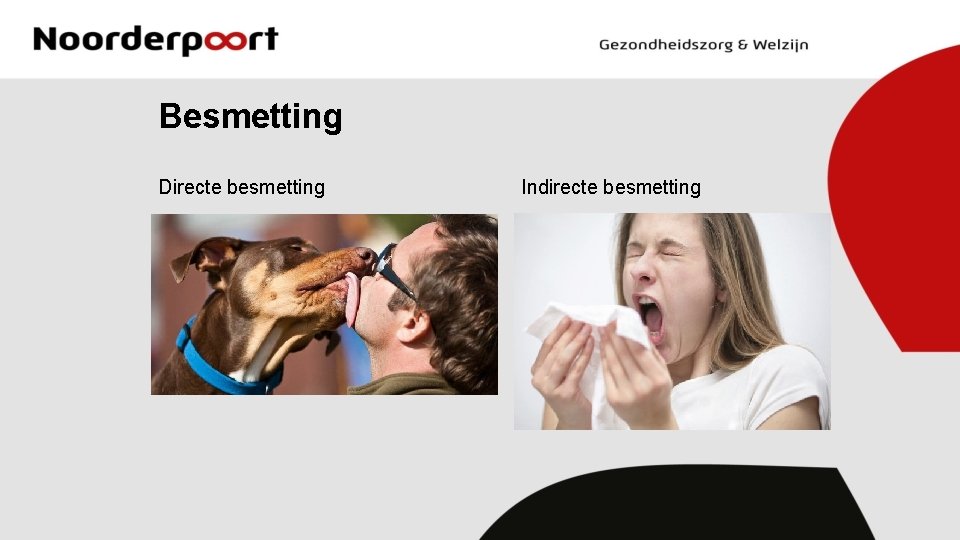 Noorderpoort

Gezondheidszorg & Welzijn

Besmetting

Directe besmetting

Indirecte besmetting